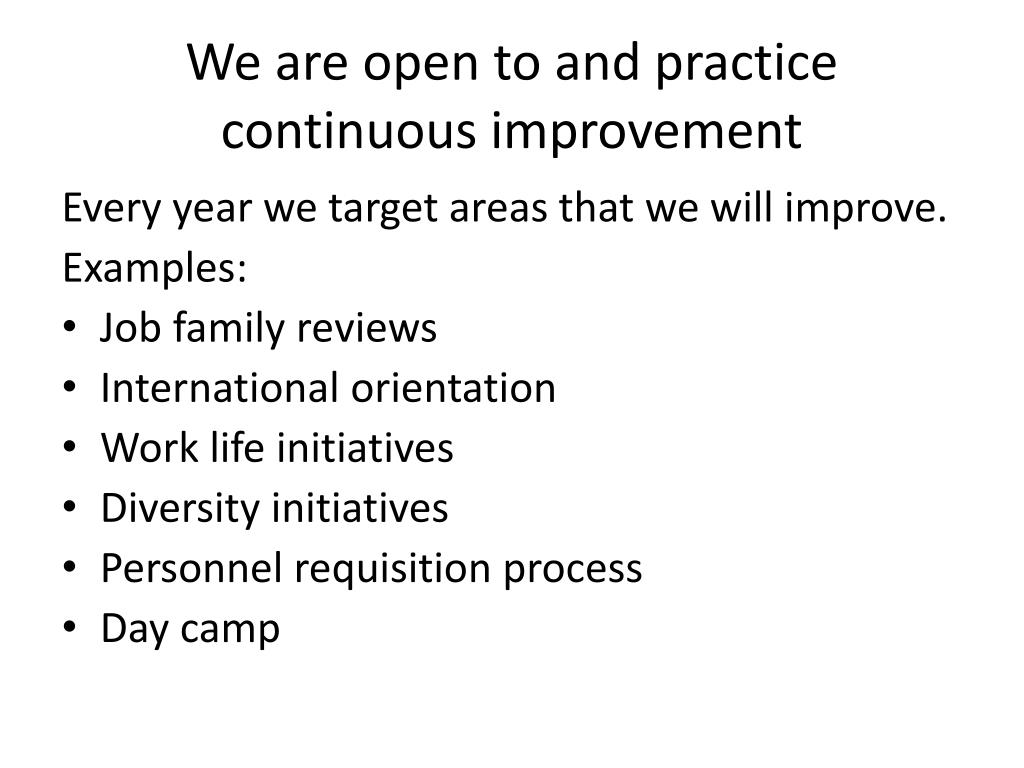 We are open to and practice continuous improvement

Every year we target areas that we will improve.
Examples:
• Job family reviews
• International orientation
• Work life initiatives
• Diversity initiatives
• Personnel requisition process
• Day camp